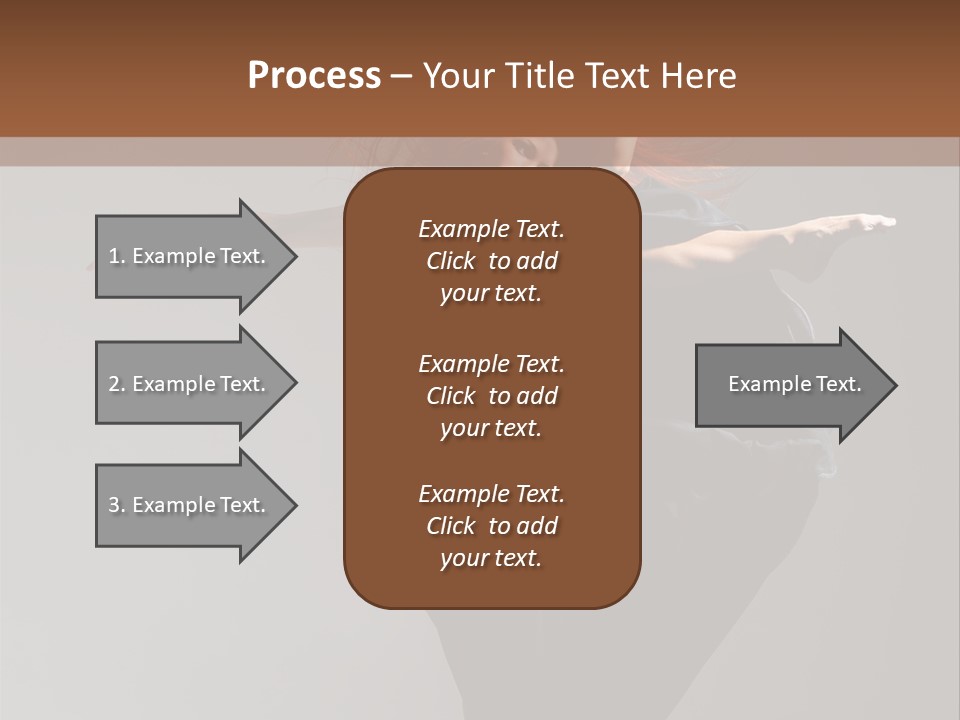 Process – Your Title Text Here

1. Example Text.

2. Example Text.

3. Example Text.

Example Text. Click to add your text.

Example Text. Click to add your text.

Example Text. Click to add your text.

Example Text.